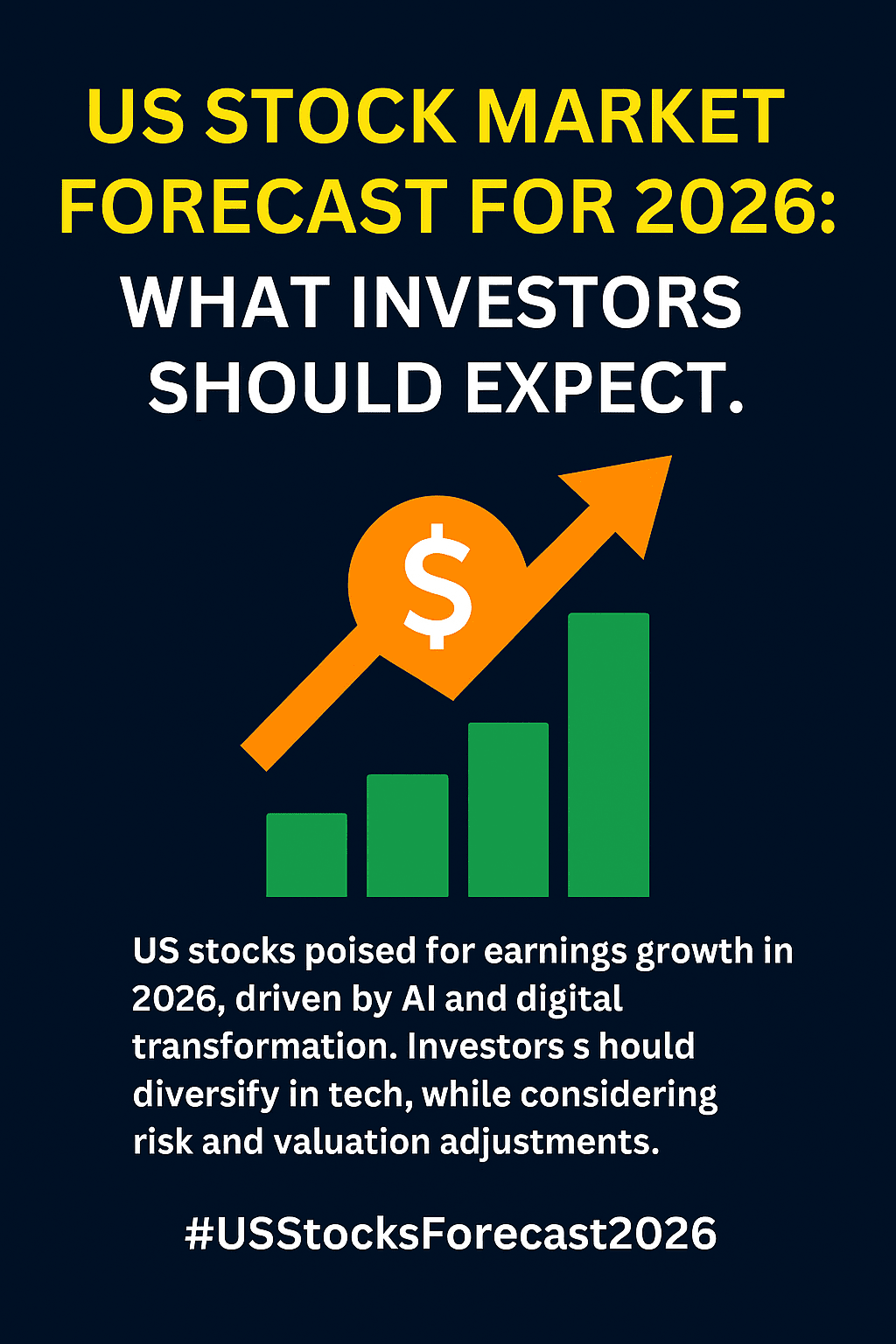 US STOCK MARKET FORECAST FOR 2026: WHAT INVESTORS SHOULD EXPECT.

$

US stocks poised for earnings growth in 2026, driven by AI and digital transformation. Investors s hould diversify in tech, while considering risk and valuation adjustments.

#USStocksForecast2026